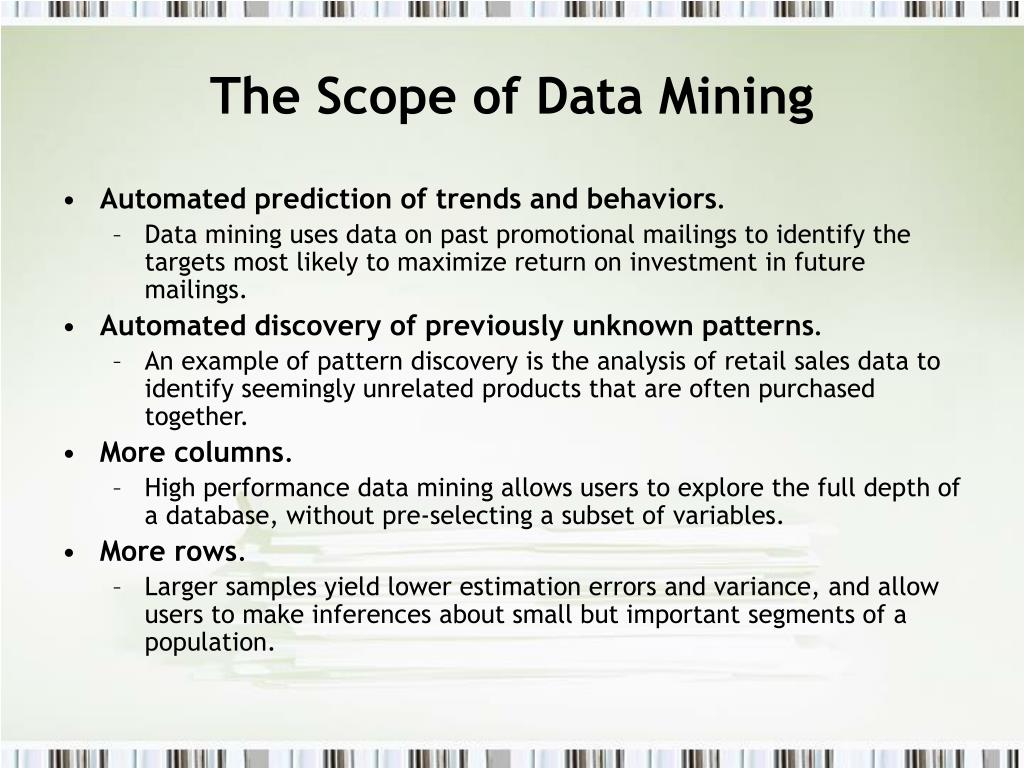 The Scope of Data Mining

• Automated prediction of trends and behaviors.
– Data mining uses data on past promotional mailings to identify the targets most likely to maximize return on investment in future mailings.

• Automated discovery of previously unknown patterns.
– An example of pattern discovery is the analysis of retail sales data to identify seemingly unrelated products that are often purchased together.

• More columns.
– High performance data mining allows users to explore the full depth of a database, without pre-selecting a subset of variables.

• More rows.
– Larger samples yield lower estimation errors and variance, and allow users to make inferences about small but important segments of a population.